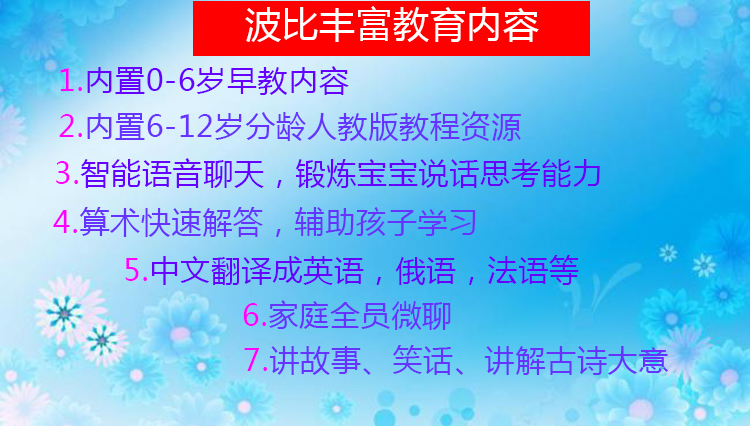 波比丰富教育内容

1.内置0-6岁早教内容

2.内置6-12岁分龄人教版教程资源

3.智能语音聊天，锻炼宝宝说话思考能力

4.算术快速解答，辅助孩子学习

5.中文翻译成英语，俄语，法语等

6.家庭全员微聊

7.讲故事、笑话、讲解古诗大意